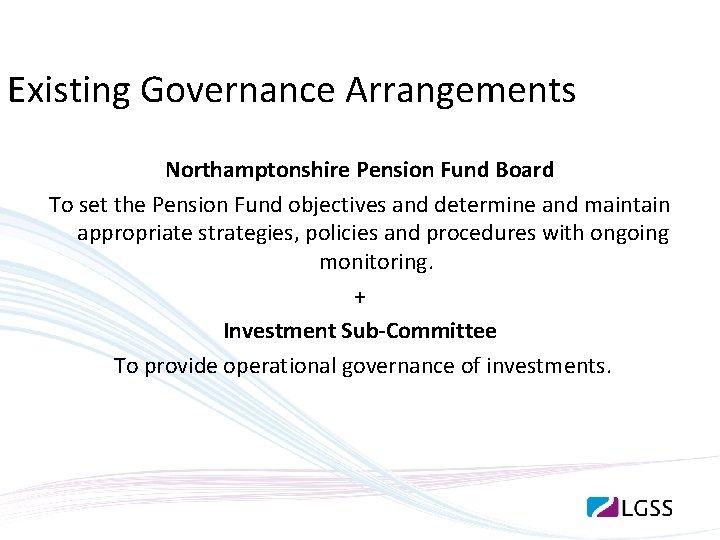 Existing Governance Arrangements

Northamptonshire Pension Fund Board

To set the Pension Fund objectives and determine and maintain appropriate strategies, policies and procedures with ongoing monitoring.

+

Investment Sub-Committee

To provide operational governance of investments.

LGSS